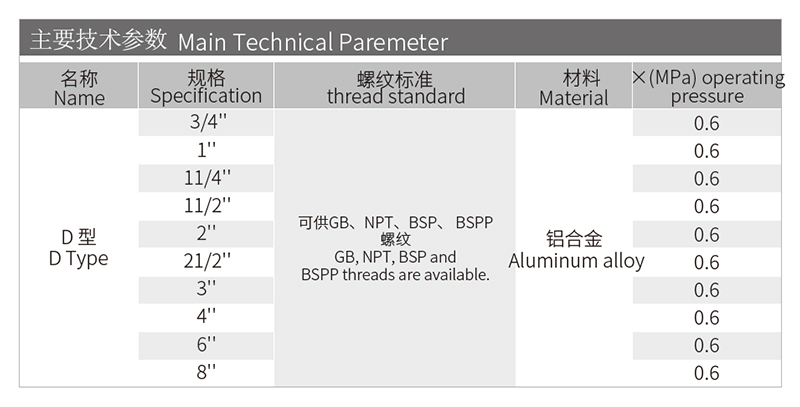 主要技术参数 Main Technical Paremeter

| 名称 Name | 规格 Specification | 螺纹标准 thread standard | 材料 Material | ×(MPa) operating pressure |
|---|---|---|---|---|
| D 型 D Type | 3/4'' | 可供GB、NPT、BSP、 BSPP 螺纹 GB, NPT, BSP and BSPP threads are available. | 铝合金 Aluminum alloy | 0.6 |
| | 1'' | | | 0.6 |
| | 11/4'' | | | 0.6 |
| | 11/2'' | | | 0.6 |
| | 2'' | | | 0.6 |
| | 21/2'' | | | 0.6 |
| | 3'' | | | 0.6 |
| | 4'' | | | 0.6 |
| | 6'' | | | 0.6 |
| | 8'' | | | 0.6 |